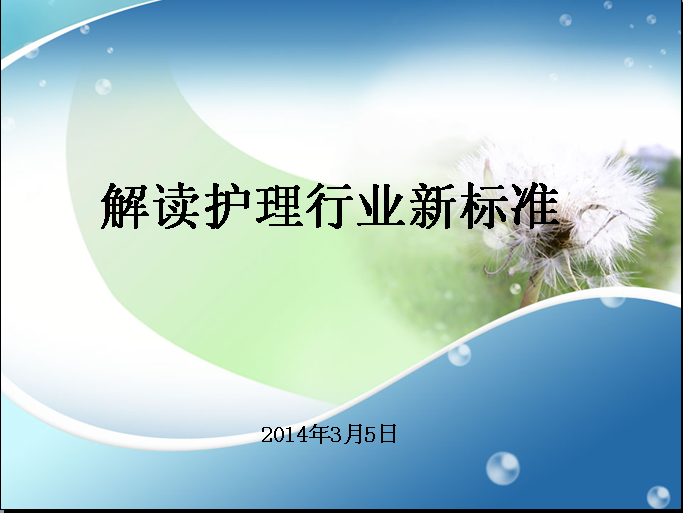 解读护理行业新标准

2014年3月5日